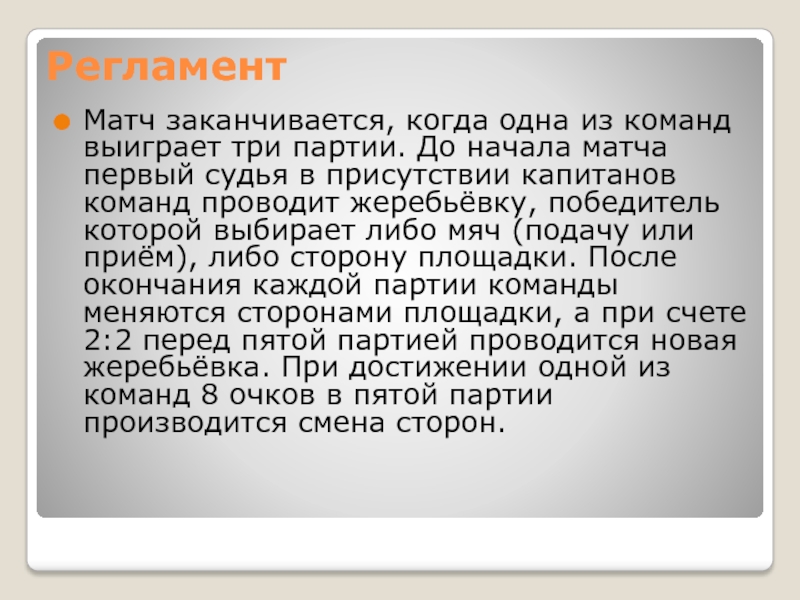 Регламент

Матч заканчивается, когда одна из команд выиграет три партии. До начала матча первый судья в присутствии капитанов команд проводит жеребьёвку, победитель которой выбирает либо мяч (подачу или приём), либо сторону площадки. После окончания каждой партии команды меняются сторонами площадки, а при счете 2:2 перед пятой партией проводится новая жеребьёвка. При достижении одной из команд 8 очков в пятой партии производится смена сторон.